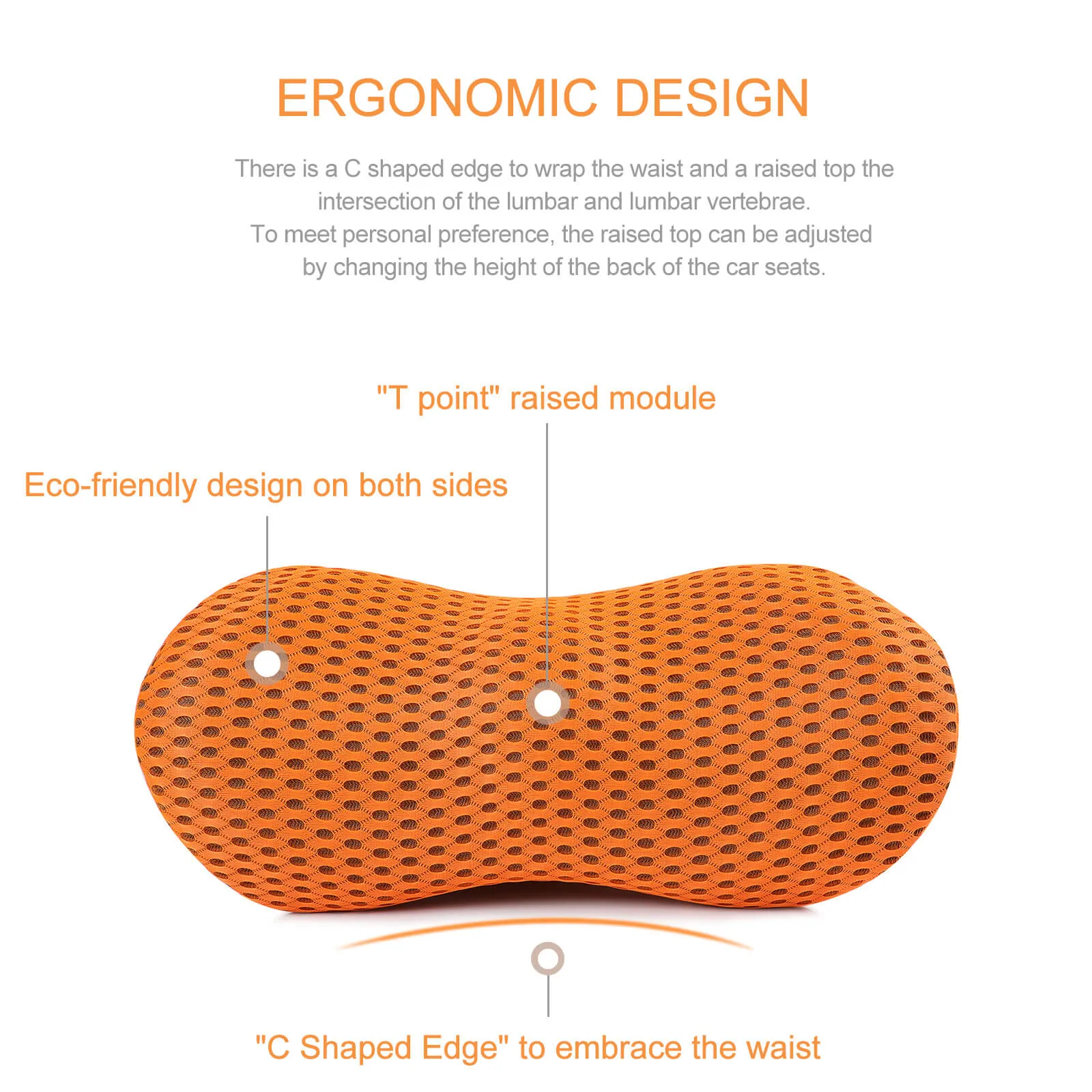 ERGONOMIC DESIGN

There is a C shaped edge to wrap the waist and a raised top the intersection of the lumbar and lumbar vertebrae.
To meet personal preference, the raised top can be adjusted by changing the height of the back of the car seats.

"T point" raised module

Eco-friendly design on both sides

"C Shaped Edge" to embrace the waist